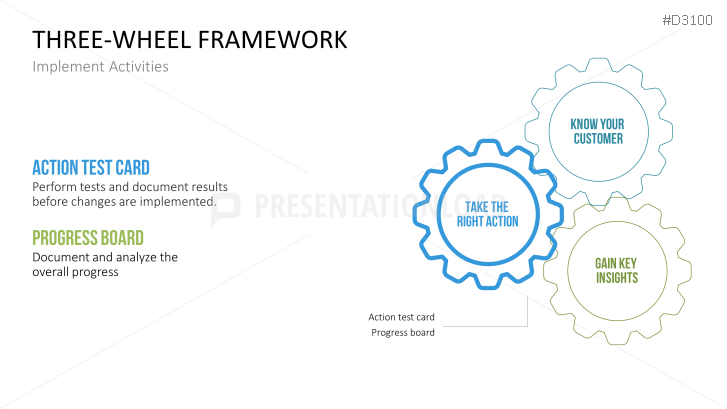 #D3100

THREE-WHEEL FRAMEWORK

Implement Activities

ACTION TEST CARD

Perform tests and document results before changes are implemented.

PROGRESS BOARD

Document and analyze the overall progress

PRESENTATIONLOAD

KNOW YOUR CUSTOMER

TAKE THE RIGHT ACTION

GAIN KEY INSIGHTS

Action test card
Progress board